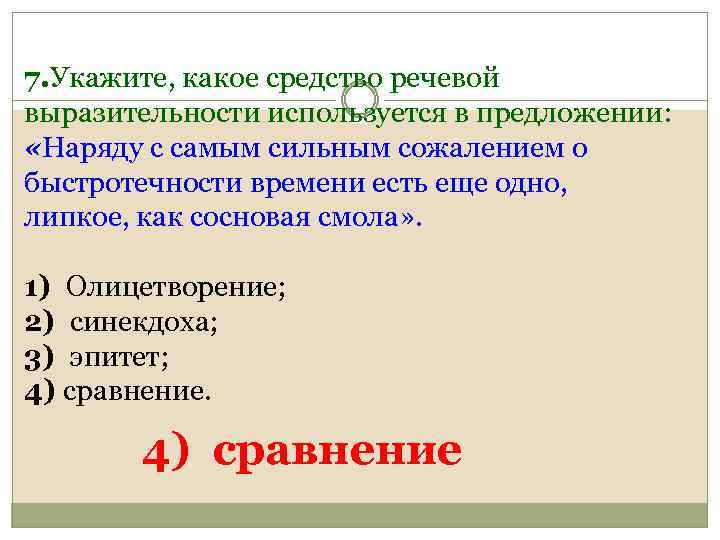 7.Укажите, какое средство речевой выразительности используется в предложении: «Наряду с самым сильным сожалением о быстротечности времени есть еще одно, липкое, как сосновая смола».

1) Олицетворение;
2) синекдоха;
3) эпитет;
4) сравнение.

4) сравнение